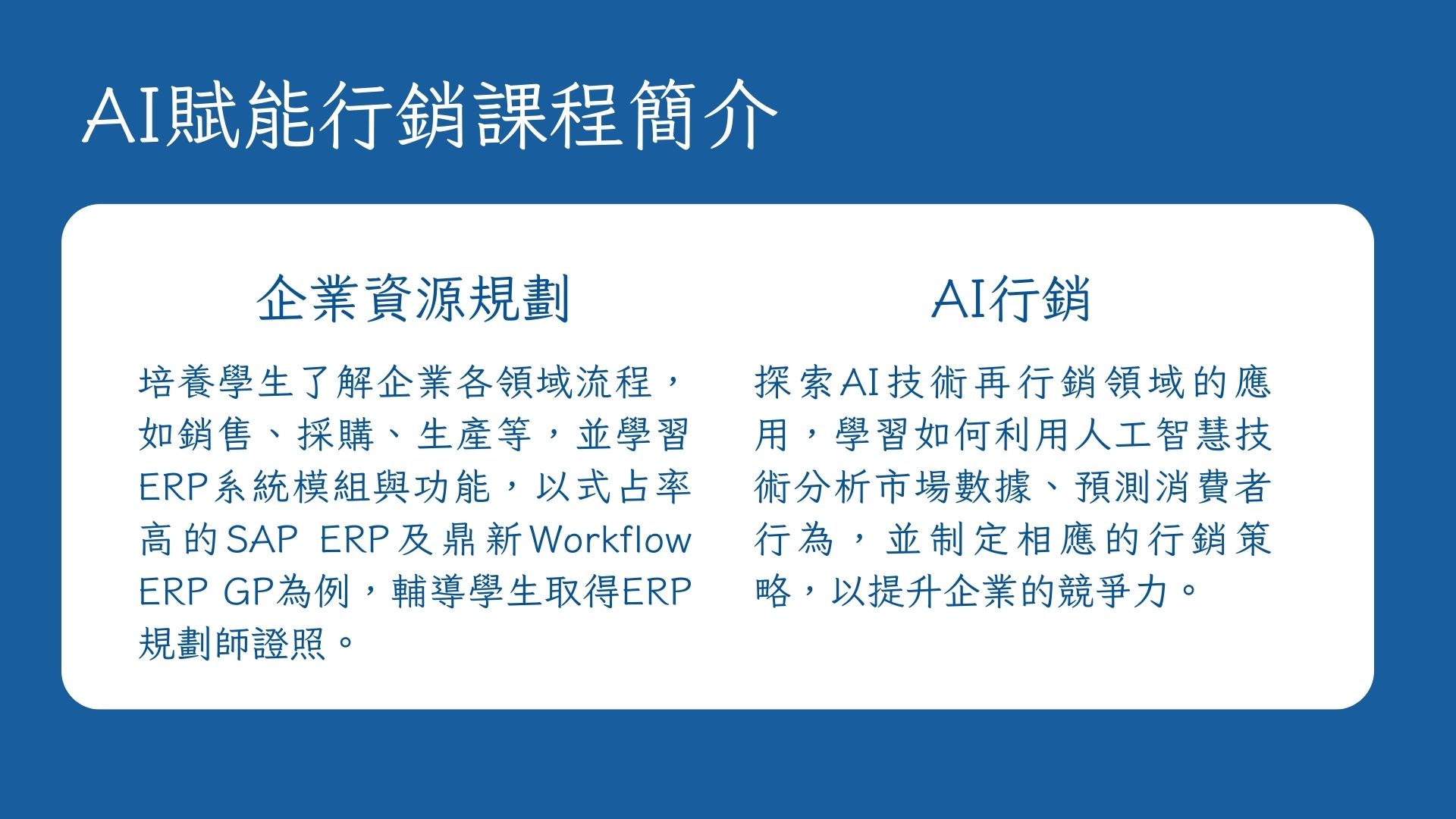 AI賦能行銷課程簡介

企業資源規劃

培養學生了解企業各領域流程，如銷售、採購、生產等，並學習ERP系統模組與功能，以式占率高的SAP ERP及鼎新Workflow ERP GP為例，輔導學生取得ERP規劃師證照。

AI行銷

探索AI技術再行銷領域的應用，學習如何利用人工智慧技術分析市場數據、預測消費者行為，並制定相應的行銷策略，以提升企業的競爭力。